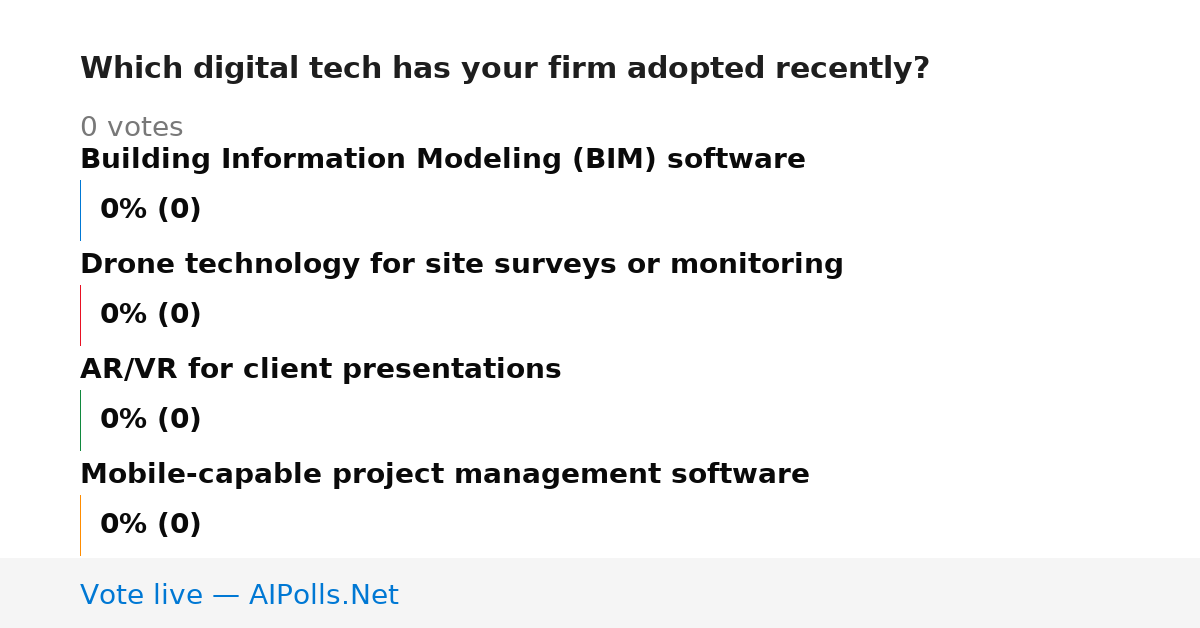 Which digital tech has your firm adopted recently?

0 votes

Building Information Modeling (BIM) software

0% (0)

Drone technology for site surveys or monitoring

0% (0)

AR/VR for client presentations

0% (0)

Mobile-capable project management software

0% (0)

Vote live — AIPolls.Net